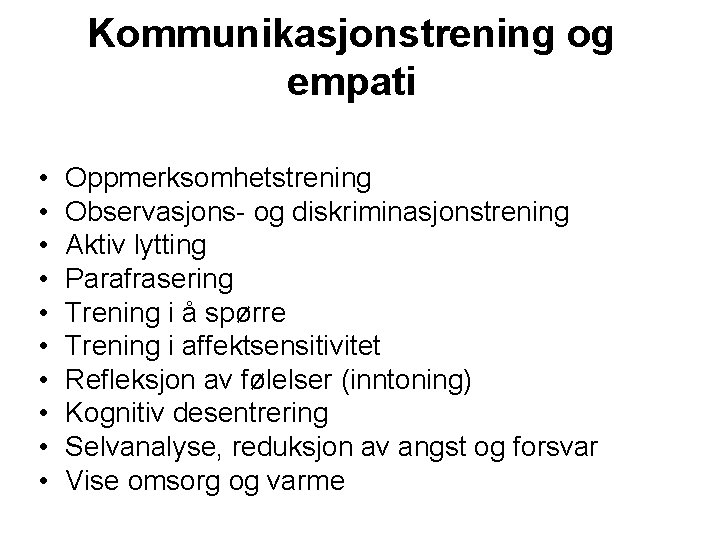 Kommunikasjonstrening og empati

• Oppmerksomhetstrening
• Observasjons- og diskriminasjonstrening
• Aktiv lytting
• Parafrasering
• Trening i å spørre
• Trening i affektsensitivitet
• Refleksjon av følelser (inntoning)
• Kognitiv desentrering
• Selvanalyse, reduksjon av angst og forsvar
• Vise omsorg og varme